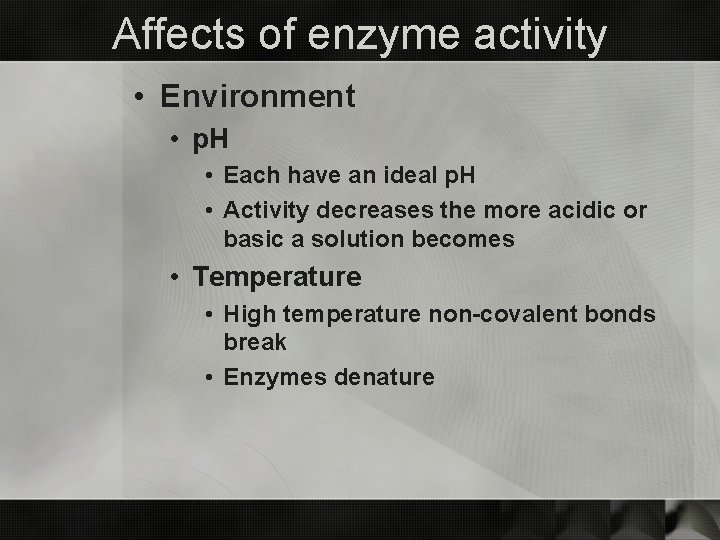 Affects of enzyme activity

• Environment
  • pH
    • Each have an ideal pH
    • Activity decreases the more acidic or basic a solution becomes
  • Temperature
    • High temperature non-covalent bonds break
    • Enzymes denature